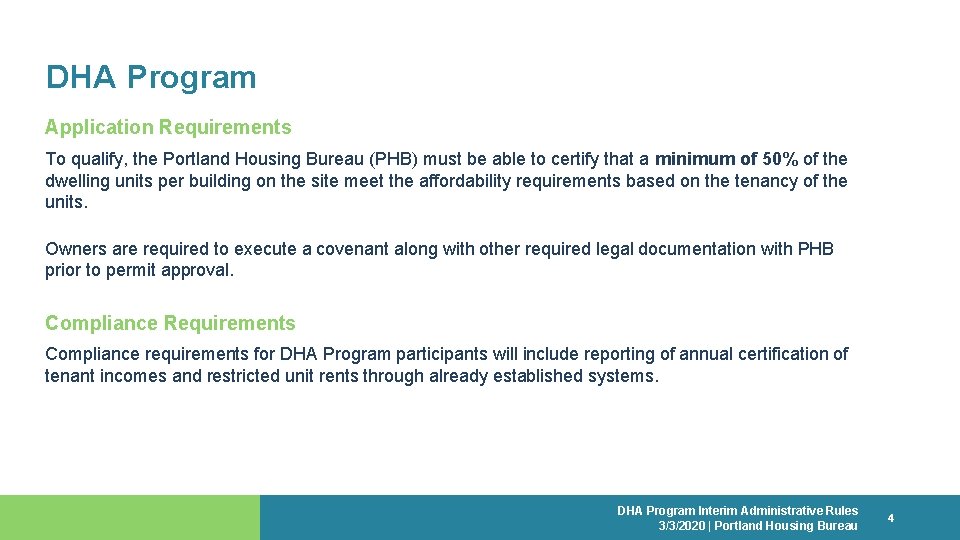 DHA Program

Application Requirements

To qualify, the Portland Housing Bureau (PHB) must be able to certify that a minimum of 50% of the dwelling units per building on the site meet the affordability requirements based on the tenancy of the units.

Owners are required to execute a covenant along with other required legal documentation with PHB prior to permit approval.

Compliance Requirements

Compliance requirements for DHA Program participants will include reporting of annual certification of tenant incomes and restricted unit rents through already established systems.

DHA Program Interim Administrative Rules
3/3/2020 | Portland Housing Bureau

4